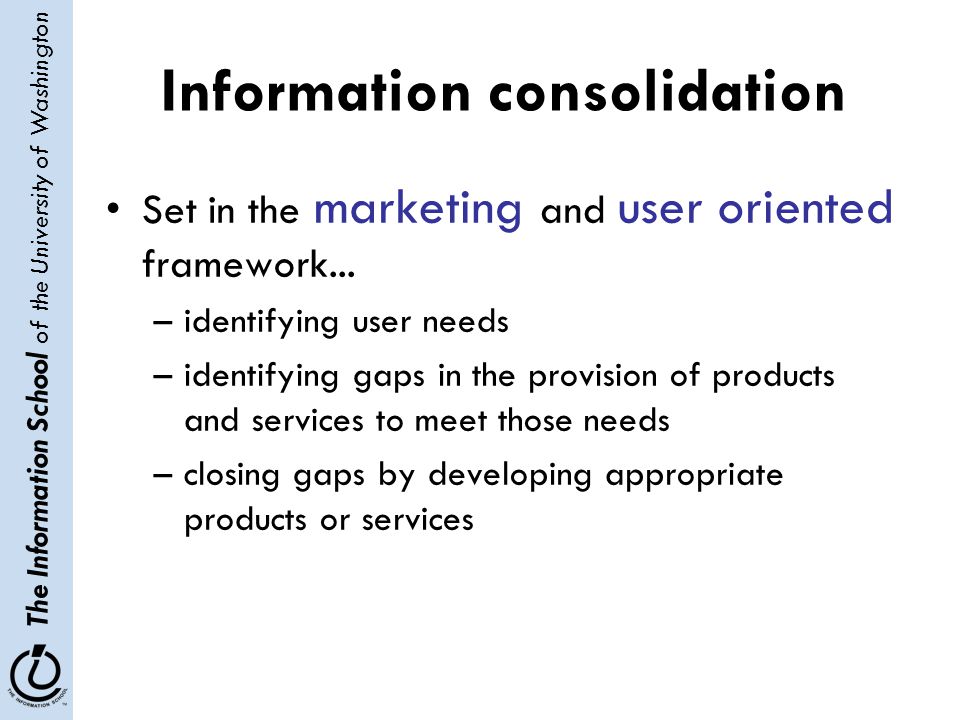 The Information School of the University of Washington

THE INFORMATION SCHOOL

Information consolidation

• Set in the marketing and user oriented framework…
– identifying user needs
– identifying gaps in the provision of products and services to meet those needs
– closing gaps by developing appropriate products or services